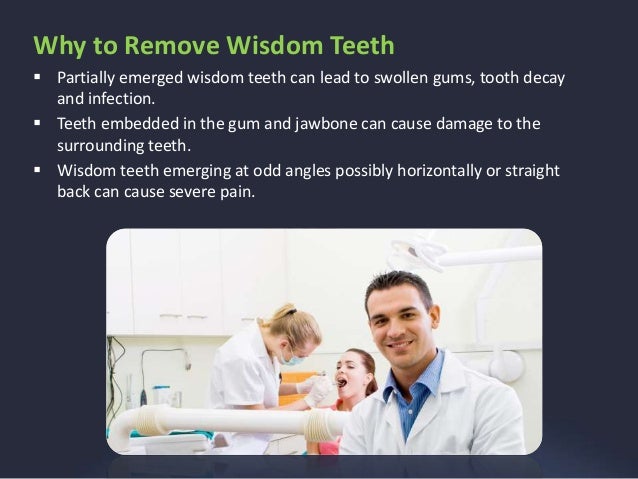 Why to Remove Wisdom Teeth

▪ Partially emerged wisdom teeth can lead to swollen gums, tooth decay and infection.
▪ Teeth embedded in the gum and jawbone can cause damage to the surrounding teeth.
▪ Wisdom teeth emerging at odd angles possibly horizontally or straight back can cause severe pain.